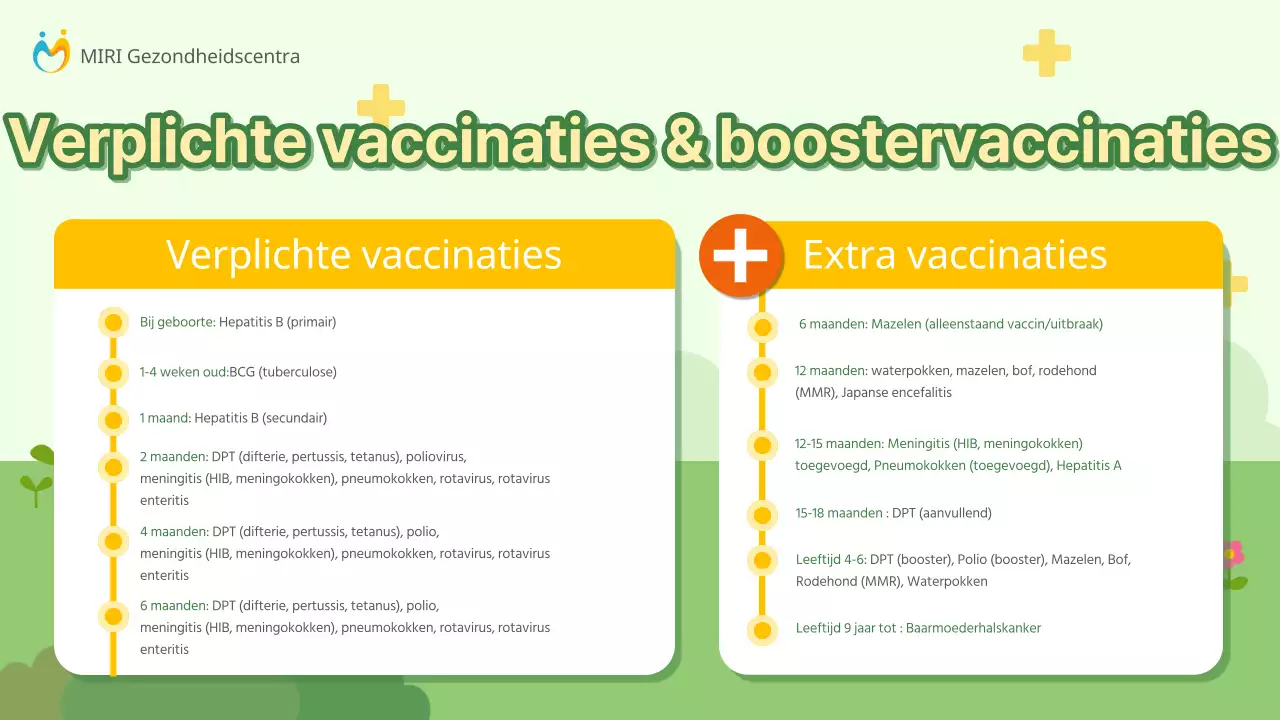 MIRI Gezondheidscentra

Verplichte vaccinaties & boostervaccinaties

Verplichte vaccinaties

Bij geboorte: Hepatitis B (primair)

1-4 weken oud:BCG (tuberculose)

1 maand: Hepatitis B (secundair)

2 maanden: DPT (difterie, pertussis, tetanus), poliovirus, meningitis (HIB, meningokokken), pneumokokken, rotavirus, rotavirus enteritis

4 maanden: DPT (difterie, pertussis, tetanus), polio, meningitis (HIB, meningokokken), pneumokokken, rotavirus, rotavirus enteritis

6 maanden: DPT (difterie, pertussis, tetanus), polio, meningitis (HIB, meningokokken), pneumokokken, rotavirus, rotavirus enteritis

Extra vaccinaties

6 maanden: Mazelen (alleenstaand vaccin/uitbraak)

12 maanden: waterpokken, mazelen, bof, rodehond (MMR), Japanse encefalitis

12-15 maanden: Meningitis (HIB, meningokokken) toegevoegd, Pneumokokken (toegevoegd), Hepatitis A

15-18 maanden : DPT (aanvullend)

Leeftijd 4-6: DPT (booster), Polio (booster), Mazelen, Bof, Rodehond (MMR), Waterpokken

Leeftijd 9 jaar tot : Baarmoederhalskanker